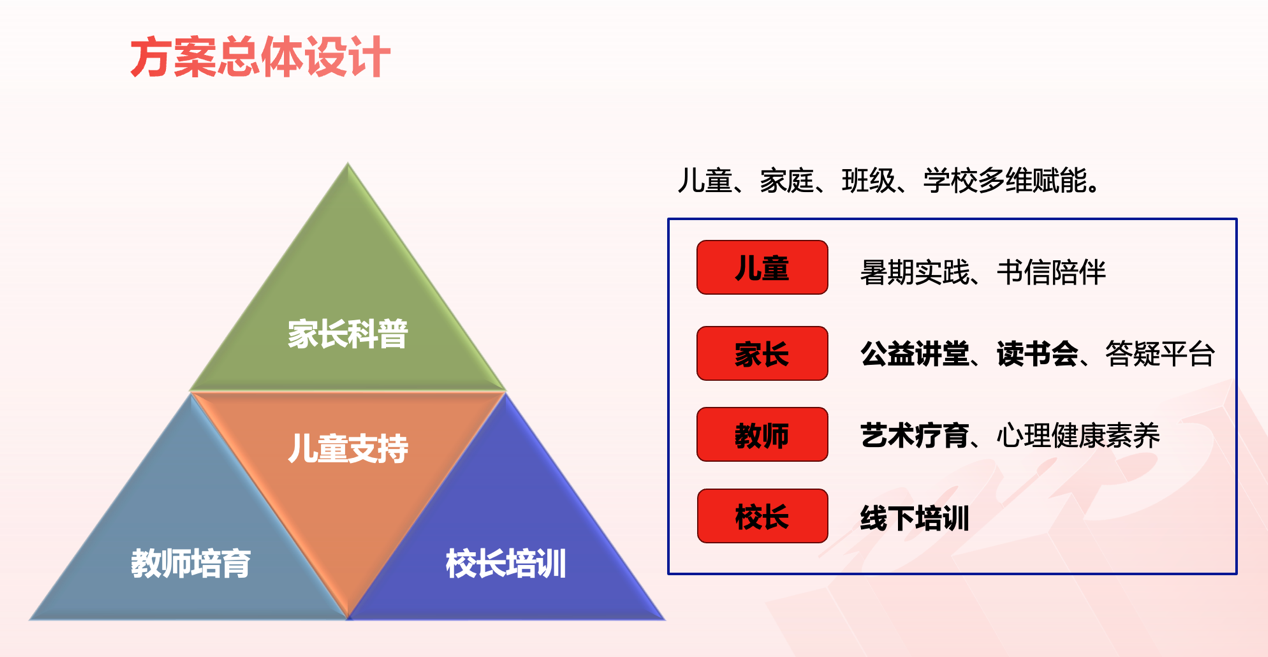 方案总体设计

家长科普

儿童支持

教师培育

校长培训

儿童、家庭、班级、学校多维赋能。

儿童 暑期实践、书信陪伴

家长 公益讲堂、读书会、答疑平台

教师 艺术疗育、心理健康素养

校长 线下培训